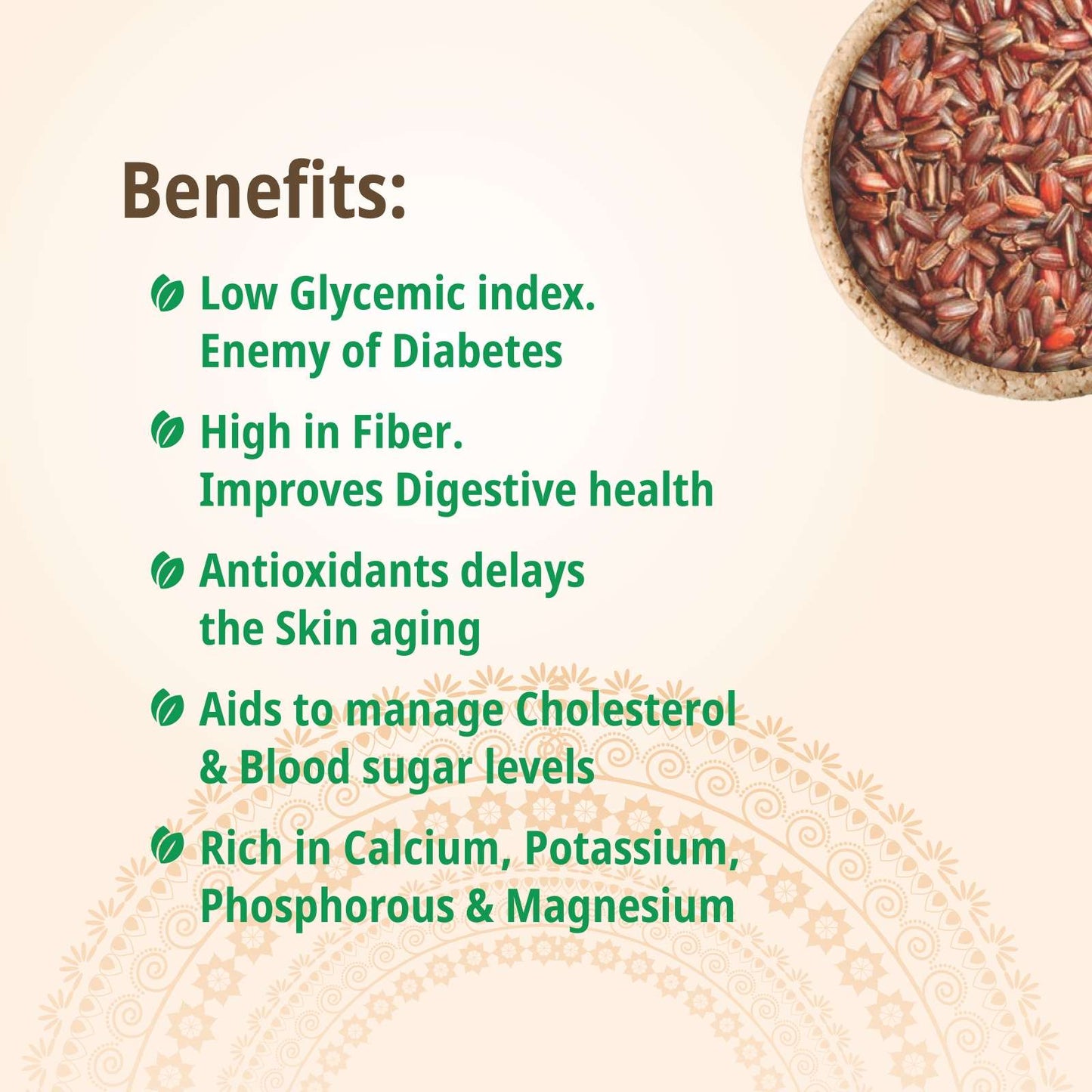 Benefits:

Low Glycemic index. Enemy of Diabetes

High in Fiber. Improves Digestive health

Antioxidants delays the Skin aging

Aids to manage Cholesterol & Blood sugar levels

Rich in Calcium, Potassium, Phosphorous & Magnesium